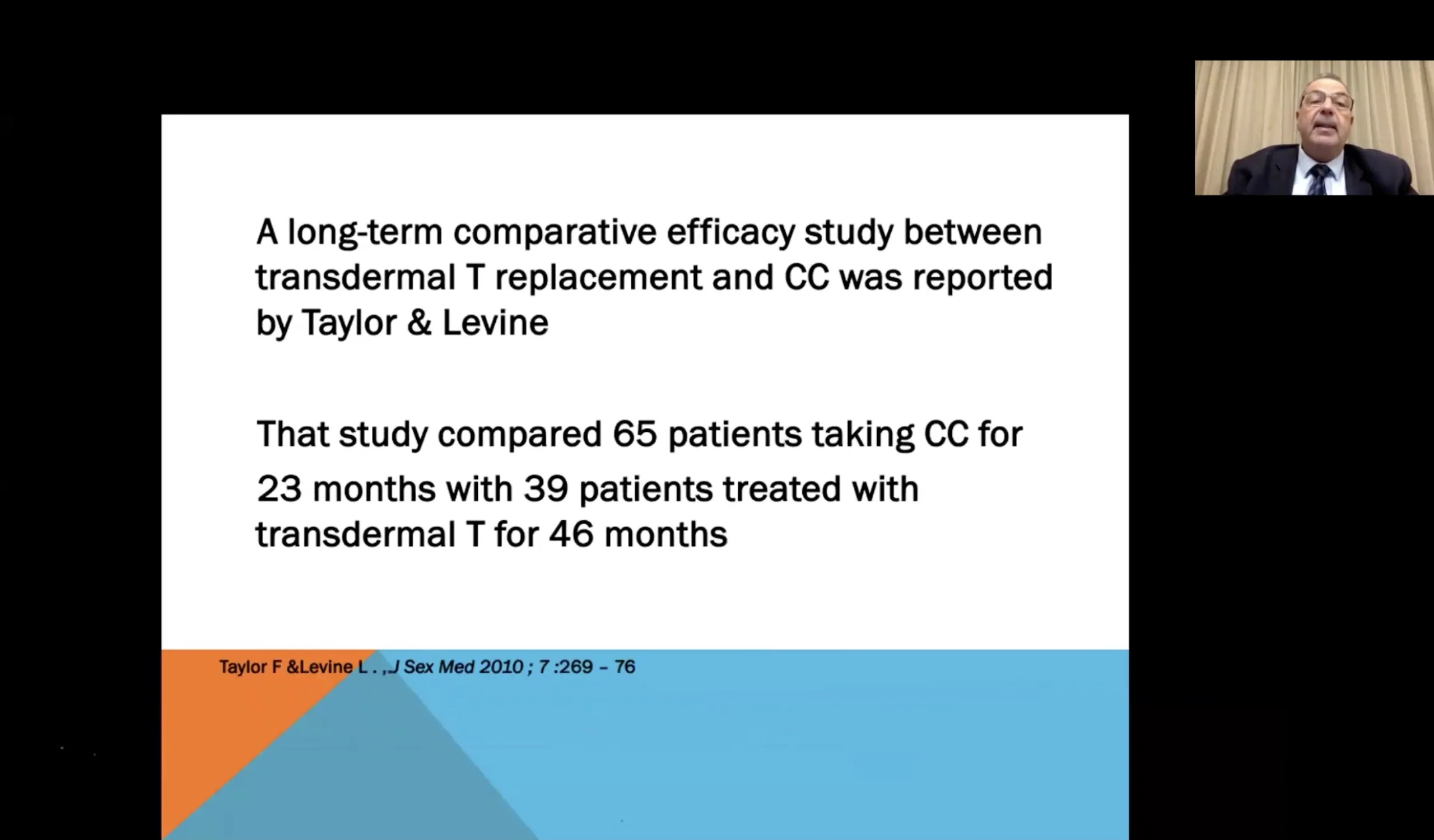 A long-term comparative efficacy study between transdermal T replacement and CC was reported by Taylor & Levine

That study compared 65 patients taking CC for 23 months with 39 patients treated with transdermal T for 46 months

Taylor F &Levine L . ,J Sex Med 2010 ; 7 :269 – 76